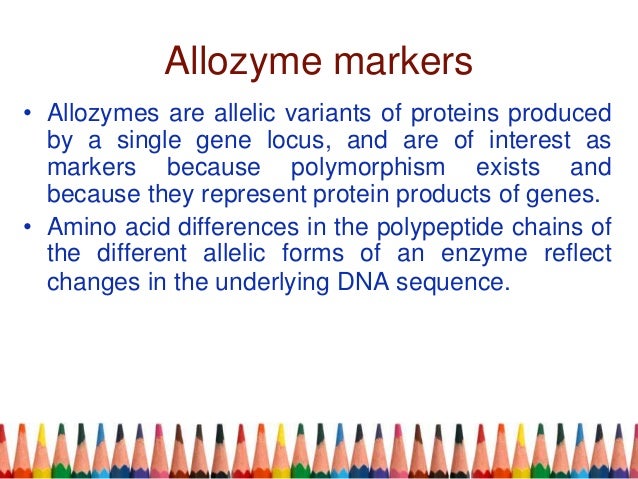 Allozyme markers

• Allozymes are allelic variants of proteins produced by a single gene locus, and are of interest as markers because polymorphism exists and because they represent protein products of genes.

• Amino acid differences in the polypeptide chains of the different allelic forms of an enzyme reflect changes in the underlying DNA sequence.